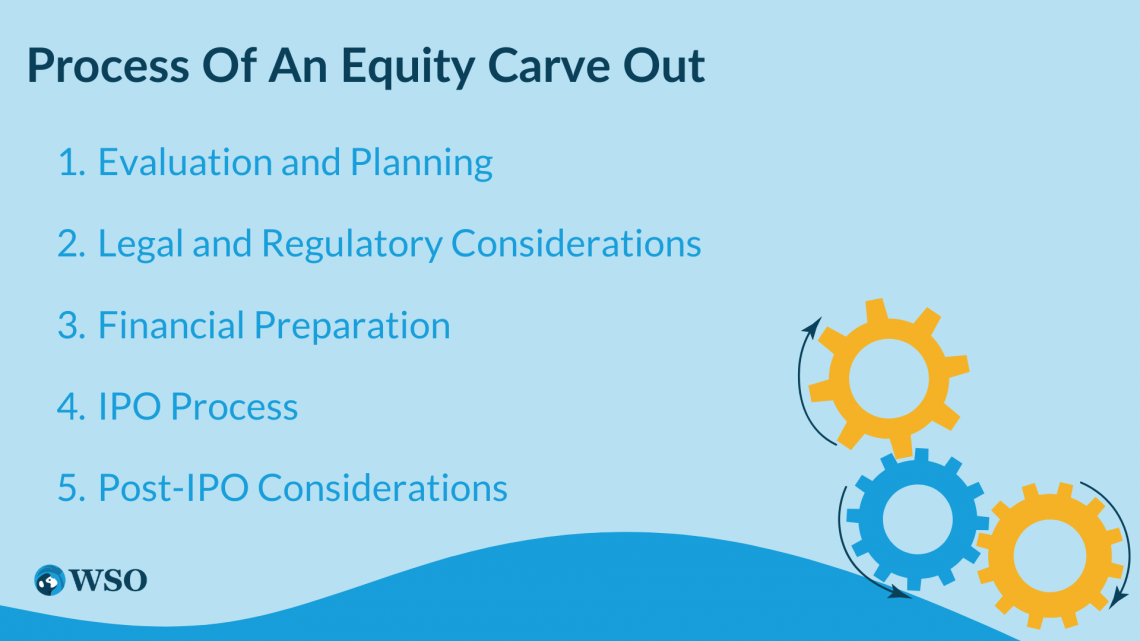 Process Of An Equity Carve Out

1. Evaluation and Planning

2. Legal and Regulatory Considerations

3. Financial Preparation

4. IPO Process

5. Post-IPO Considerations

WSO